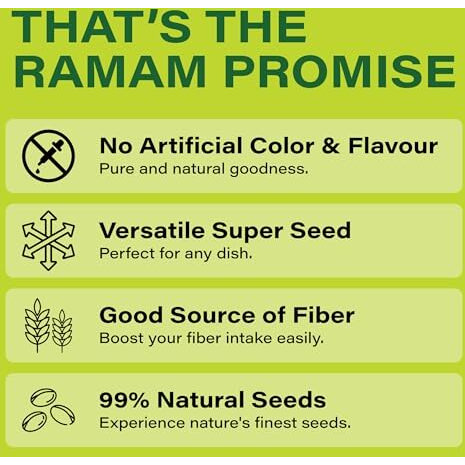 THAT'S THE RAMAM PROMISE

No Artificial Color & Flavour
Pure and natural goodness.

Versatile Super Seed
Perfect for any dish.

Good Source of Fiber
Boost your fiber intake easily.

99% Natural Seeds
Experience nature's finest seeds.